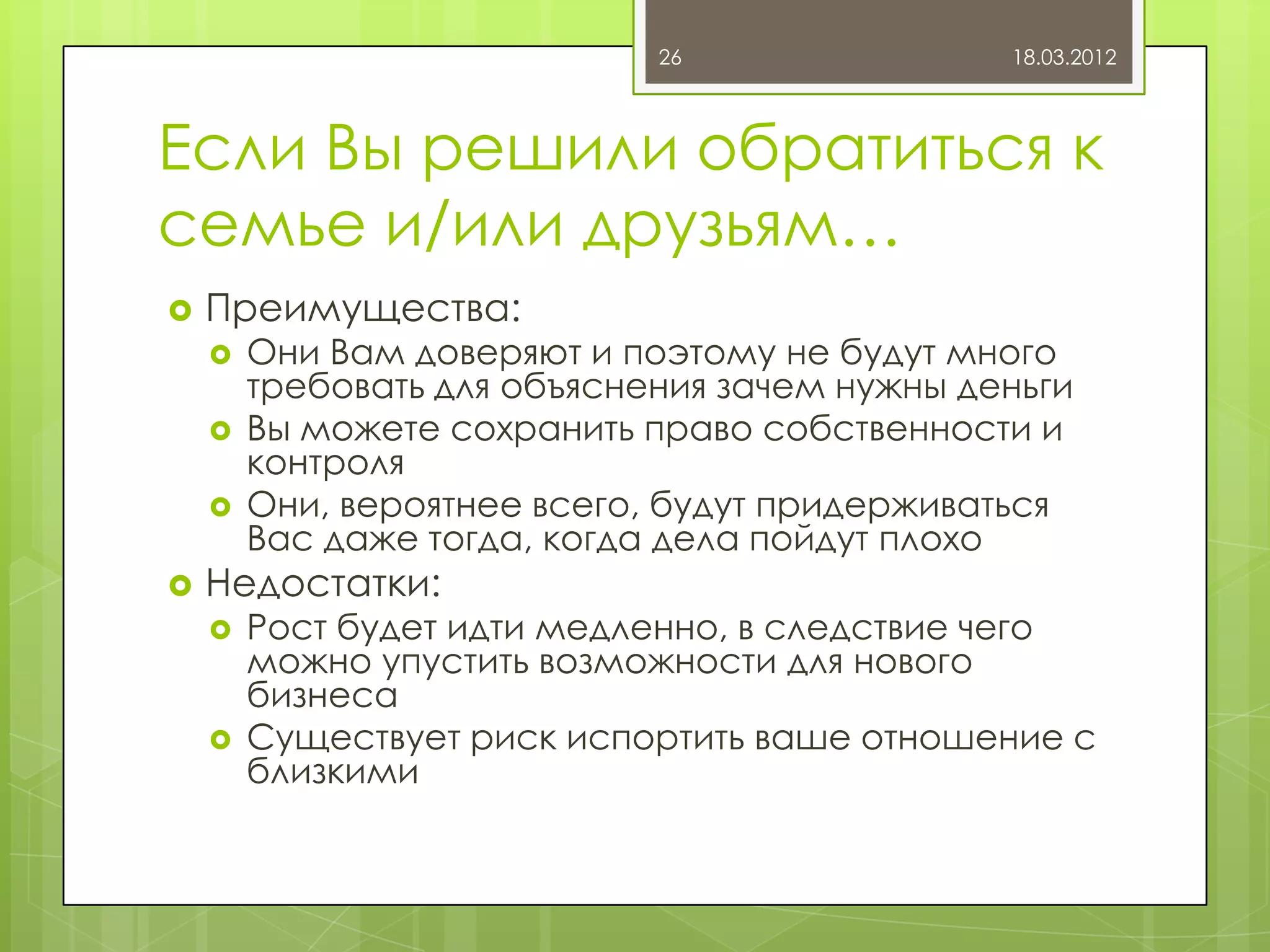 26

18.03.2012

Если Вы решили обратиться к семье и/или друзьям…

Преимущества:

Они Вам доверяют и поэтому не будут много требовать для объяснения зачем нужны деньги

Вы можете сохранить право собственности и контроля

Они, вероятнее всего, будут придерживаться Вас даже тогда, когда дела пойдут плохо

Недостатки:

Рост будет идти медленно, в следствие чего можно упустить возможности для нового бизнеса

Существует риск испортить ваше отношение с близкими